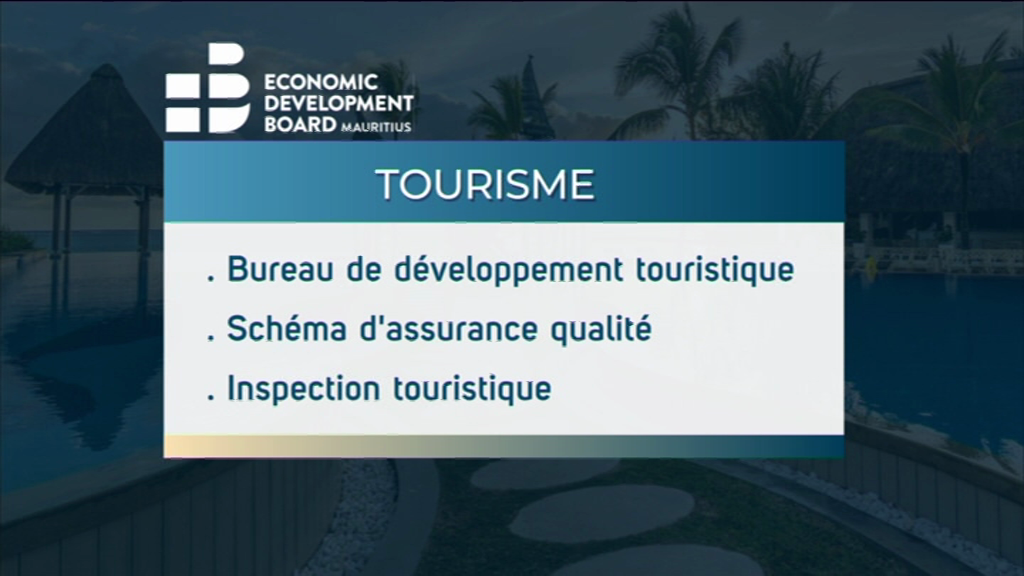 ECONOMIC DEVELOPMENT BOARD MAURITIUS

TOURISME

. Bureau de développement touristique

. Schéma d'assurance qualité

. Inspection touristique